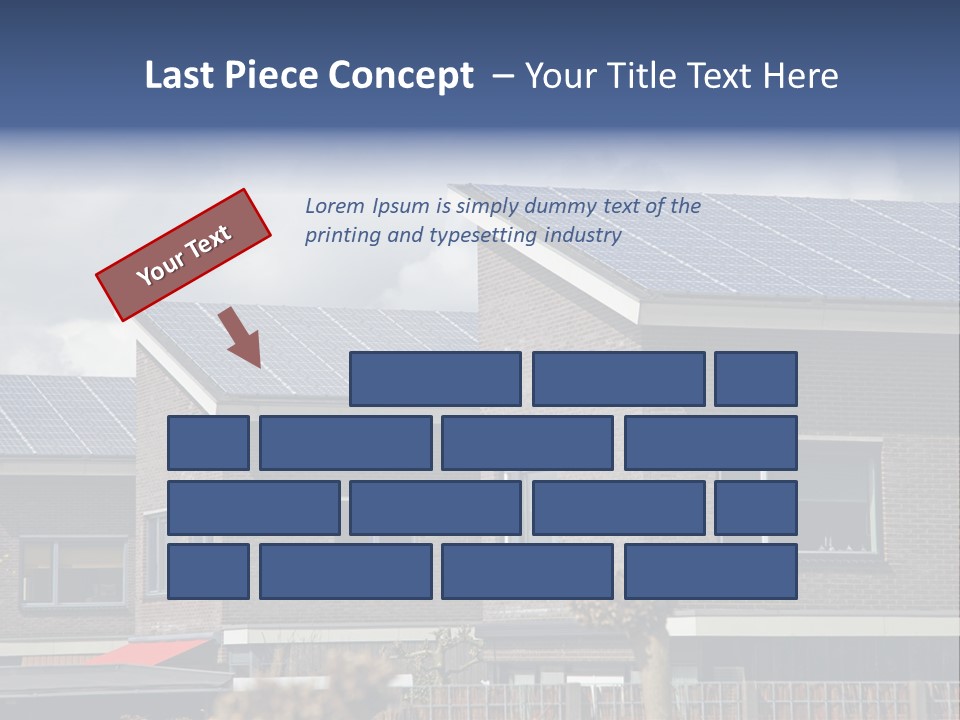 Last Piece Concept – Your Title Text Here

Your Text

Lorem Ipsum is simply dummy text of the printing and typesetting industry